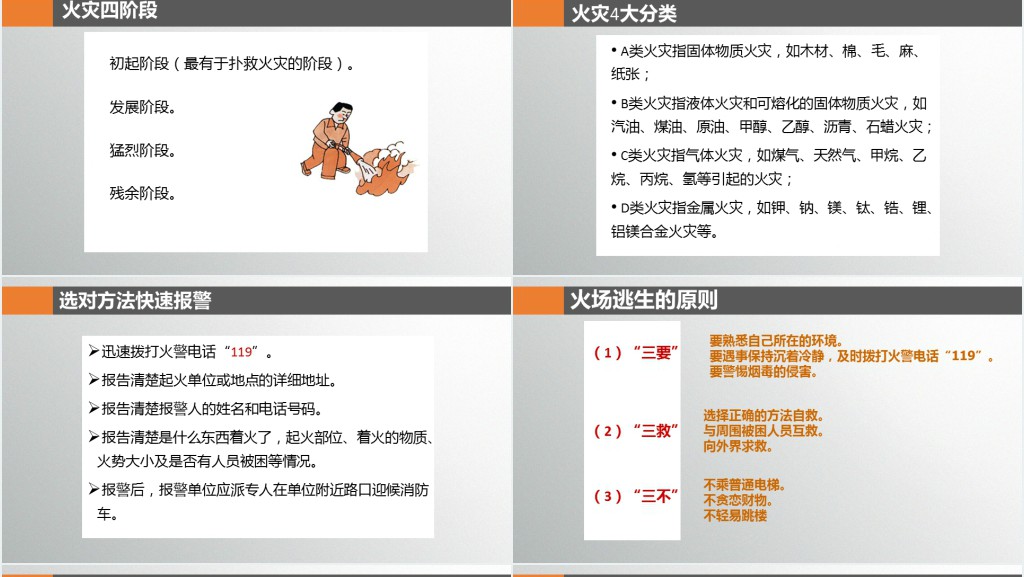 火灾四阶段

初起阶段（最有于扑救火灾的阶段）。

发展阶段。

猛烈阶段。

残余阶段。

火灾4大分类

• A类火灾指固体物质火灾，如木材、棉、毛、麻、纸张；

• B类火灾指液体火灾和可熔化的固体物质火灾，如汽油、煤油、原油、甲醇、乙醇、沥青、石蜡火灾；

• C类火灾指气体火灾，如煤气、天然气、甲烷、乙烷、丙烷、氢等引起的火灾；

• D类火灾指金属火灾，如钾、钠、镁、钛、锆、锂、铝镁合金火灾等。

选对方法快速报警

➢迅速拨打火警电话“119”。

➢报告清楚起火单位或地点的详细地址。

➢报告清楚报警人的姓名和电话号码。

➢报告清楚是什么东西着火了，起火部位、着火的物质、火势大小及是否有人员被困等情况。

➢报警后，报警单位应派专人在单位附近路口迎候消防车。

火场逃生的原则

（1）“三要”

要熟悉自己所在的环境。
要遇事保持沉着冷静，及时拨打火警电话“119”。
要警惕烟毒的侵害。

（2）“三救”

选择正确的方法自救。
与周围被困人员互救。
向外界求救。

（3）“三不”

不乘普通电梯。
不贪恋财物。
不轻易跳楼